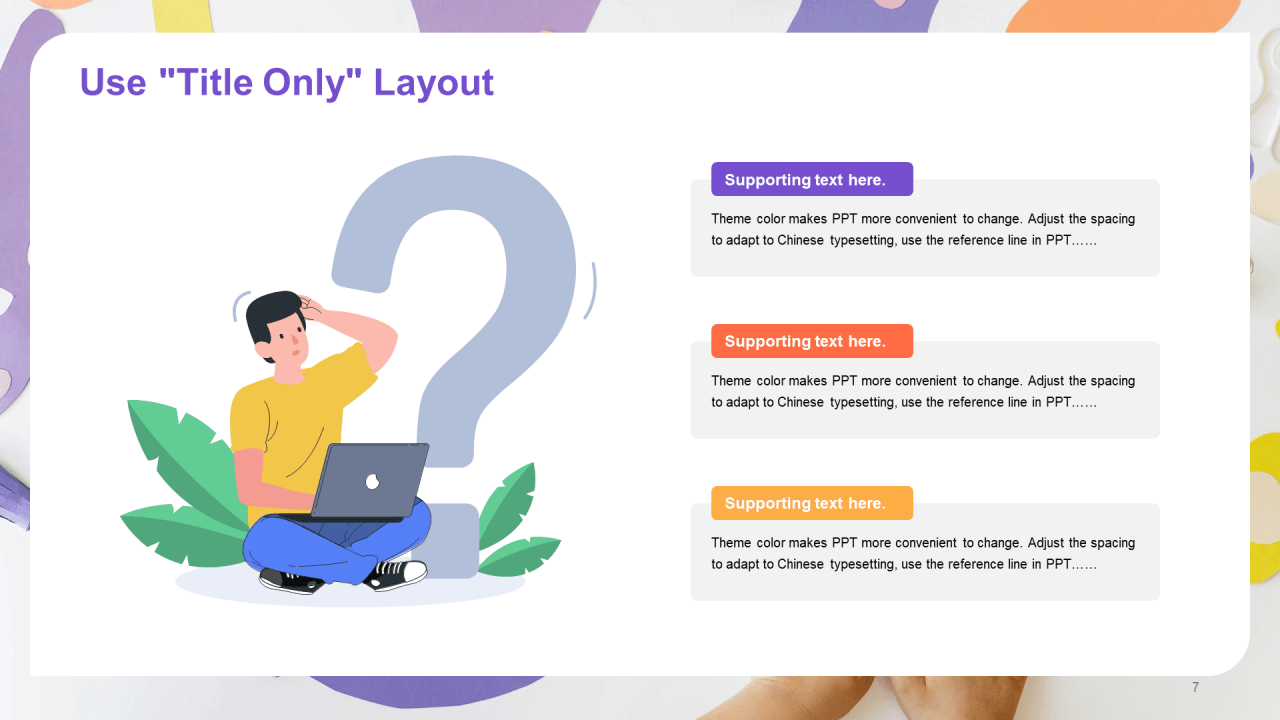 Use "Title Only" Layout

Supporting text here.

Theme color makes PPT more convenient to change. Adjust the spacing to adapt to Chinese typesetting, use the reference line in PPT……

Supporting text here.

Theme color makes PPT more convenient to change. Adjust the spacing to adapt to Chinese typesetting, use the reference line in PPT……

Supporting text here.

Theme color makes PPT more convenient to change. Adjust the spacing to adapt to Chinese typesetting, use the reference line in PPT……

7